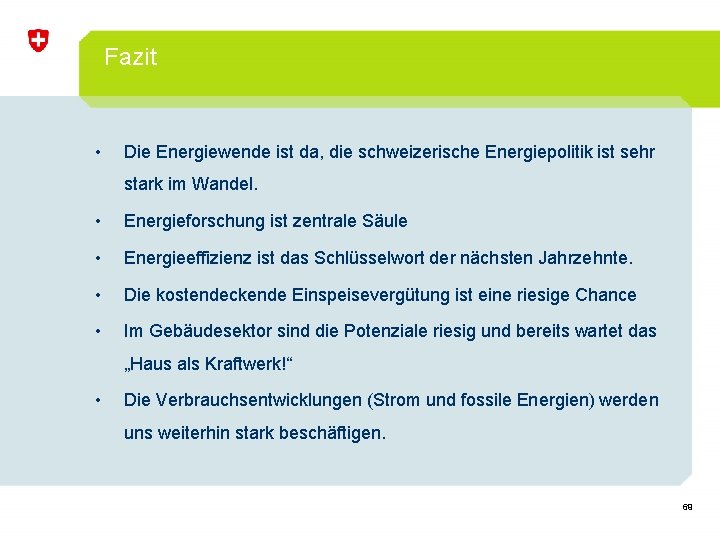 Fazit

• Die Energiewende ist da, die schweizerische Energiepolitik ist sehr stark im Wandel.

• Energieforschung ist zentrale Säule

• Energieeffizienz ist das Schlüsselwort der nächsten Jahrzehnte.

• Die kostendeckende Einspeisevergütung ist eine riesige Chance

• Im Gebäudesektor sind die Potenziale riesig und bereits wartet das „Haus als Kraftwerk!“

• Die Verbrauchsentwicklungen (Strom und fossile Energien) werden uns weiterhin stark beschäftigen.

69